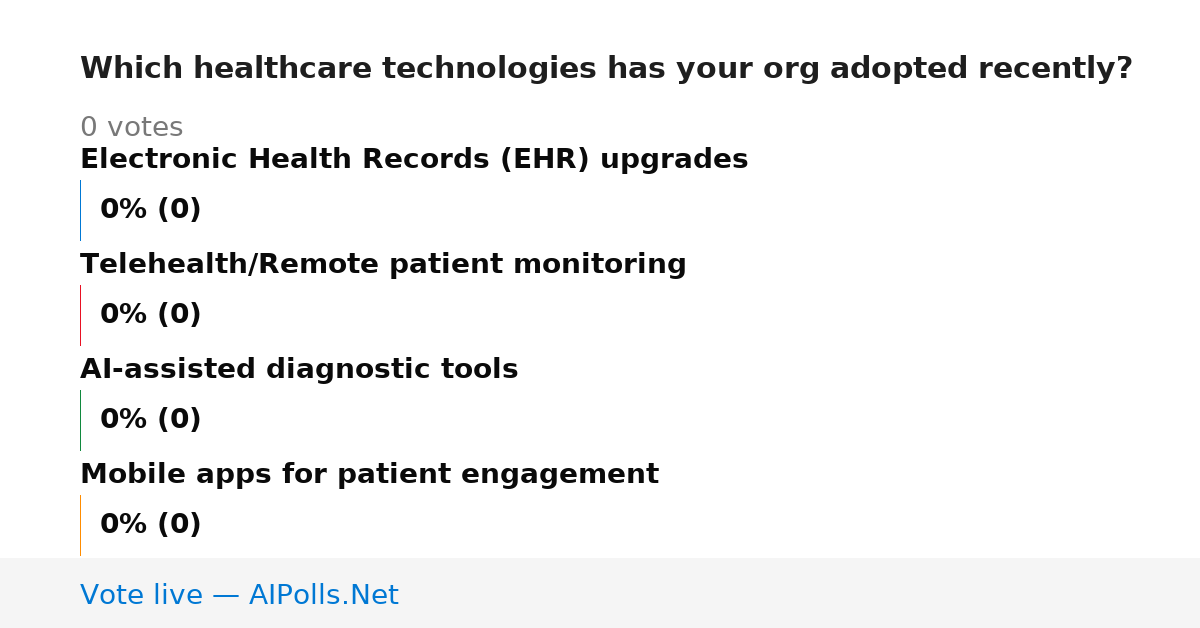 Which healthcare technologies has your org adopted recently?

0 votes

Electronic Health Records (EHR) upgrades

0% (0)

Telehealth/Remote patient monitoring

0% (0)

AI-assisted diagnostic tools

0% (0)

Mobile apps for patient engagement

0% (0)

Vote live — AIPolls.Net